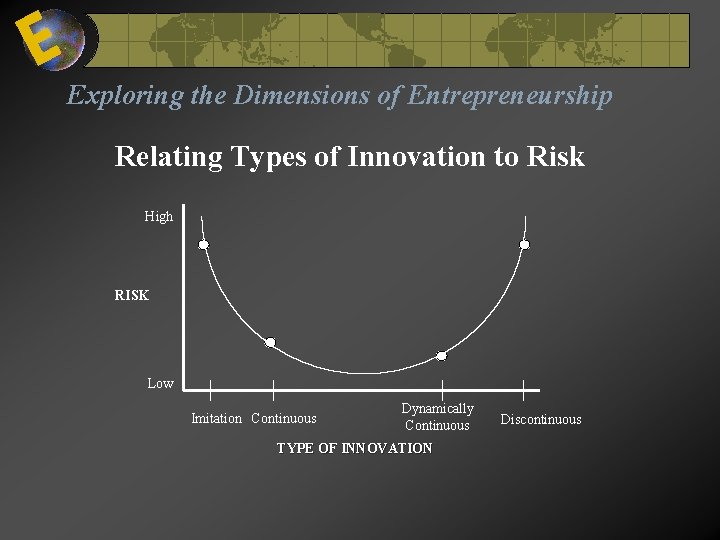 E

Exploring the Dimensions of Entrepreneurship

Relating Types of Innovation to Risk

High

RISK

Low

Imitation Continuous Dynamically Continuous Discontinuous

TYPE OF INNOVATION